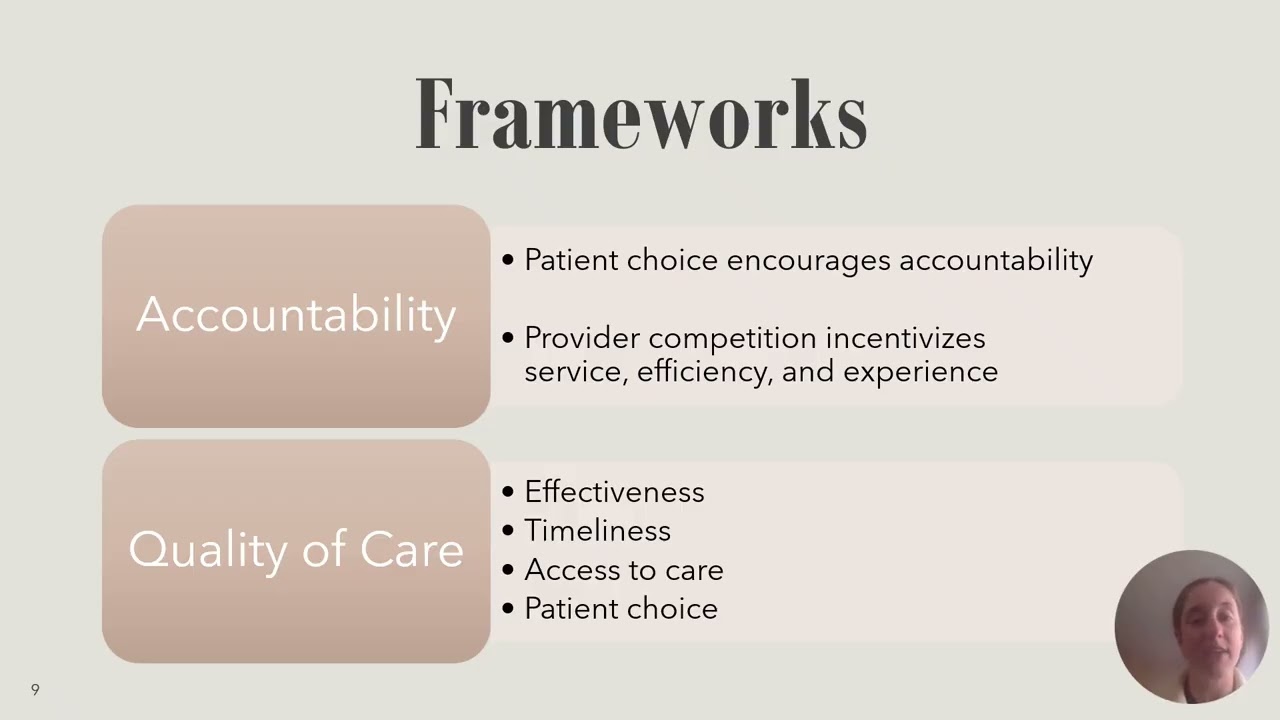 Frameworks

Accountability

• Patient choice encourages accountability

• Provider competition incentivizes service, efficiency, and experience

Quality of Care

• Effectiveness
• Timeliness
• Access to care
• Patient choice

9